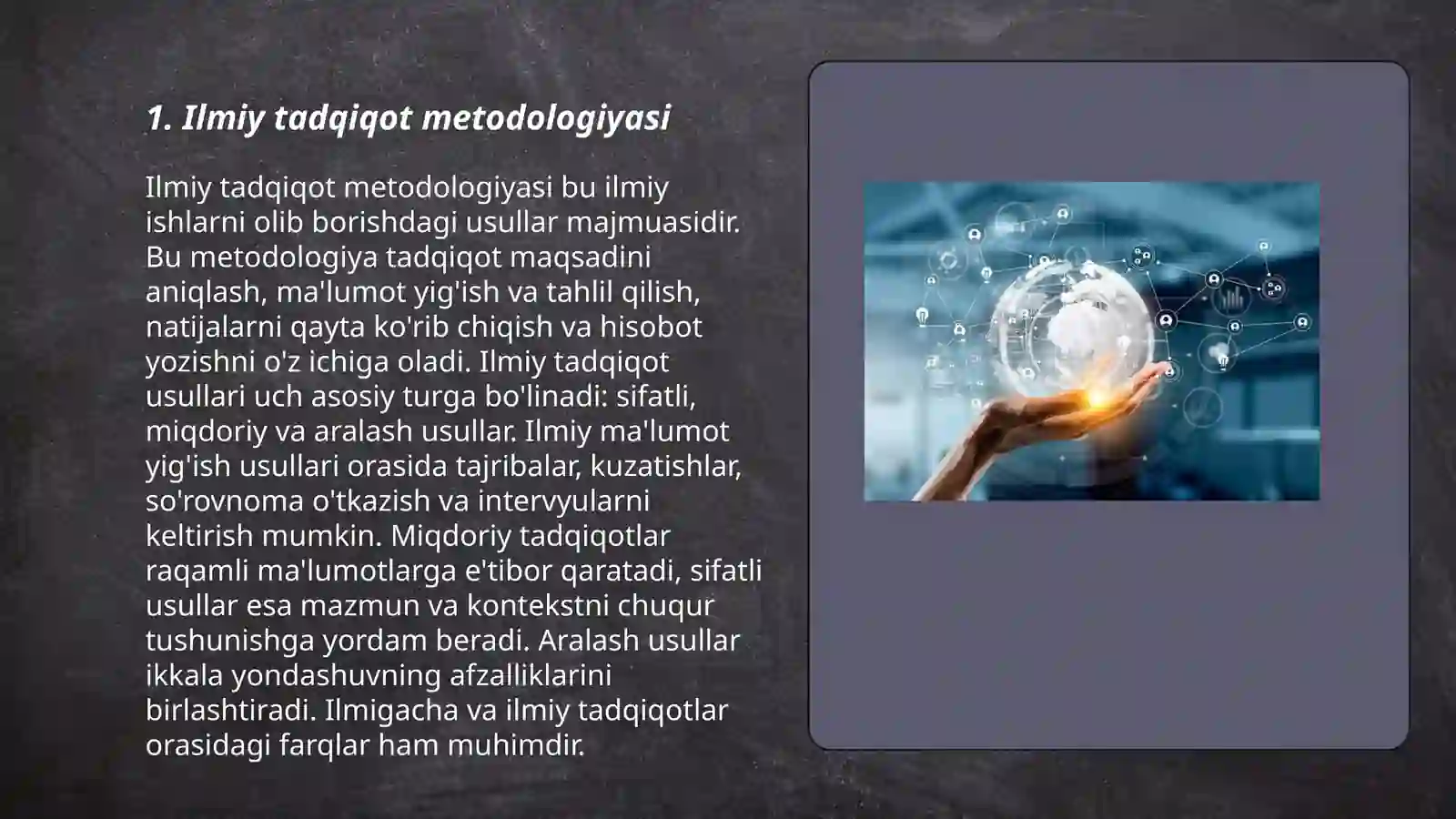 1. Ilmiy tadqiqot metodologiyasi

Ilmiy tadqiqot metodologiyasi bu ilmiy ishlarni olib borishdagi usullar majmuasidir. Bu metodologiya tadqiqot maqsadini aniqlash, ma'lumot yig'ish va tahlil qilish, natijalarni qayta ko'rib chiqish va hisobot yozishni o'z ichiga oladi. Ilmiy tadqiqot usullari uch asosiy turga bo'linadi: sifatli, miqdoriy va aralash usullar. Ilmiy ma'lumot yig'ish usullari orasida tajribalar, kuzatishlar, so'rovnoma o'tkazish va intervyularni keltirish mumkin. Miqdoriy tadqiqotlar raqamli ma'lumotlarga e'tibor qaratadi, sifatli usullar esa mazmun va kontekstni chuqur tushunishga yordam beradi. Aralash usullar ikkala yondashuvning afzalliklarini birlashtiradi. Ilmigacha va ilmiy tadqiqotlar orasidagi farqlar ham muhimdir.